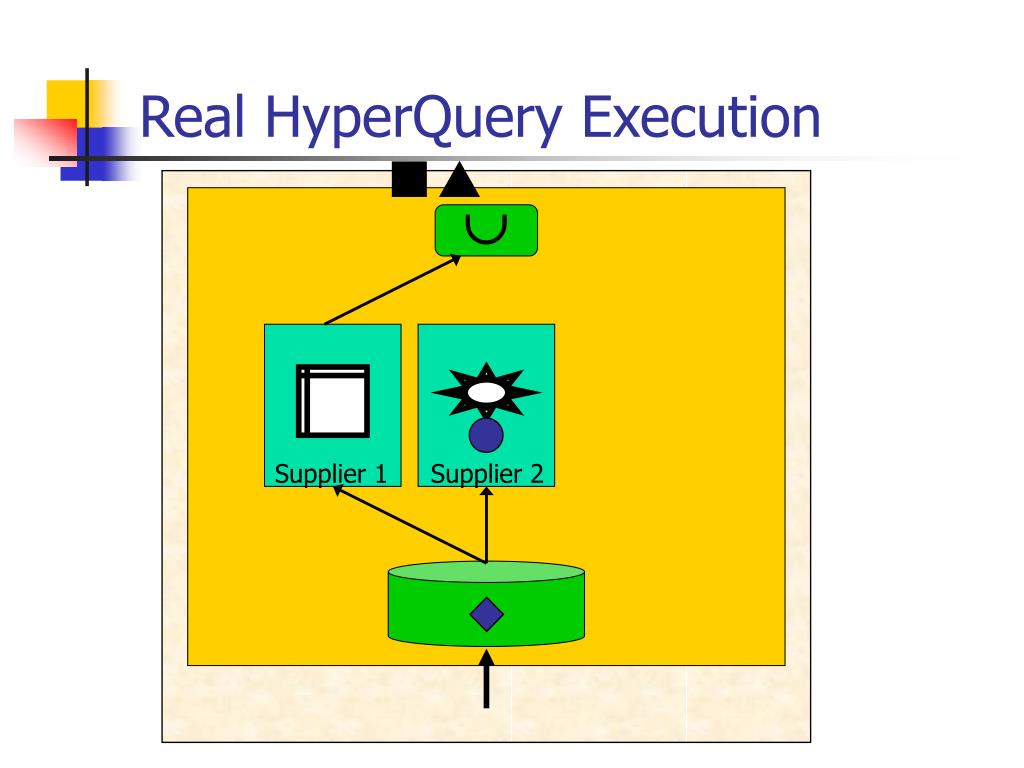 Real HyperQuery Execution

$\cup$

Supplier 1

Supplier 2